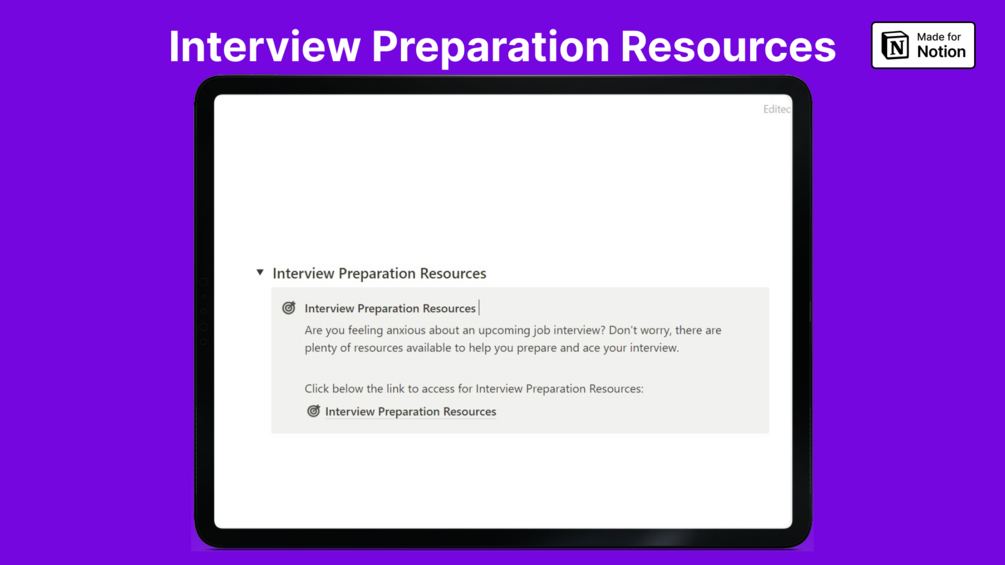 Interview Preparation Resources

Made for Notion

Editec

Interview Preparation Resources

Interview Preparation Resources

Are you feeling anxious about an upcoming job interview? Don't worry, there are plenty of resources available to help you prepare and ace your interview.

Click below the link to access for Interview Preparation Resources:

Interview Preparation Resources